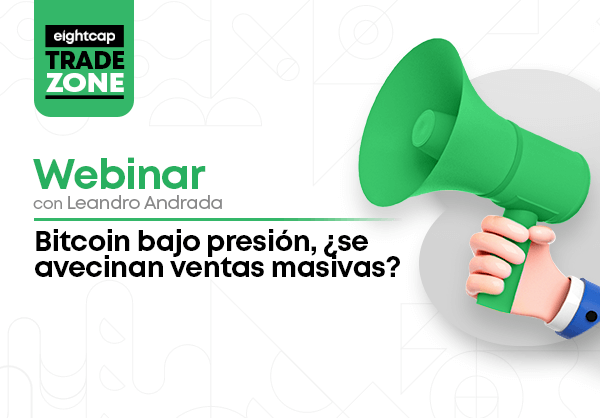 eightcap
TRADE ZONE

Webinar
con Leandro Andrada

Bitcoin bajo presión, ¿se avecinan ventas masivas?